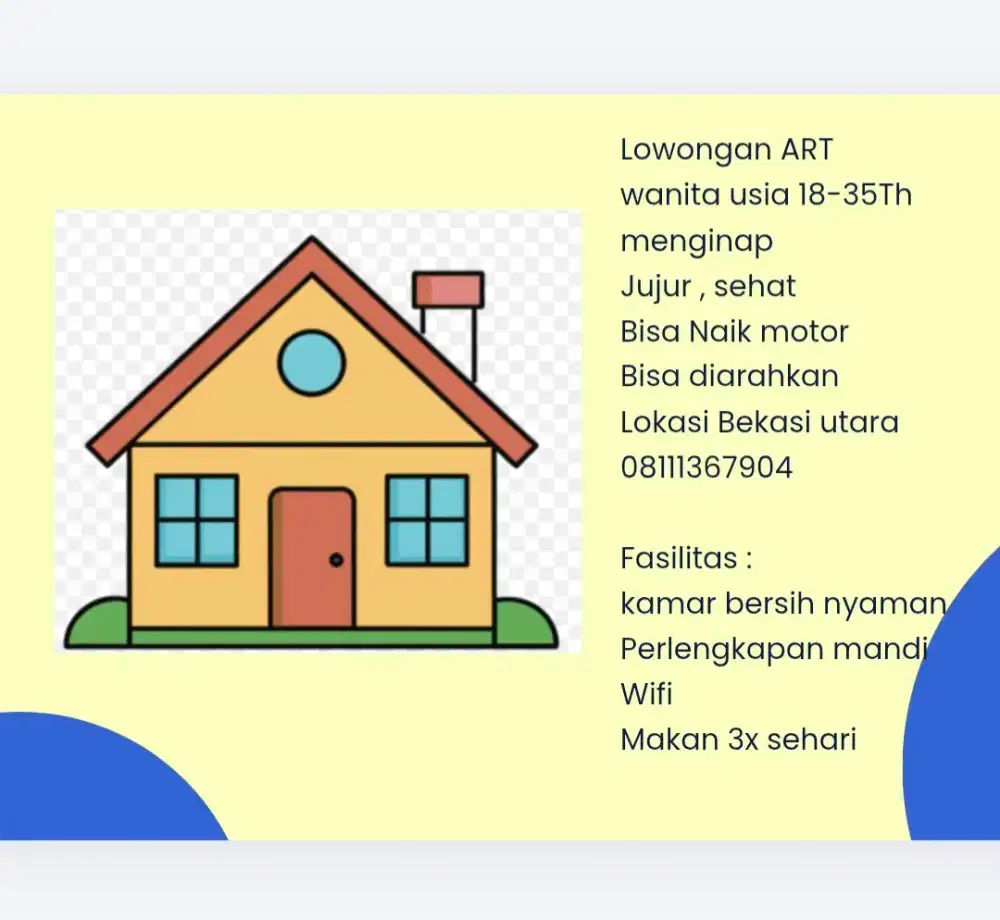 Lowongan ART
wanita usia 18-35Th
menginap
Jujur , sehat
Bisa Naik motor
Bisa diarahkan
Lokasi Bekasi utara
08111367904

Fasilitas :
kamar bersih nyaman
Perlengkapan mandi
Wifi
Makan 3x sehari